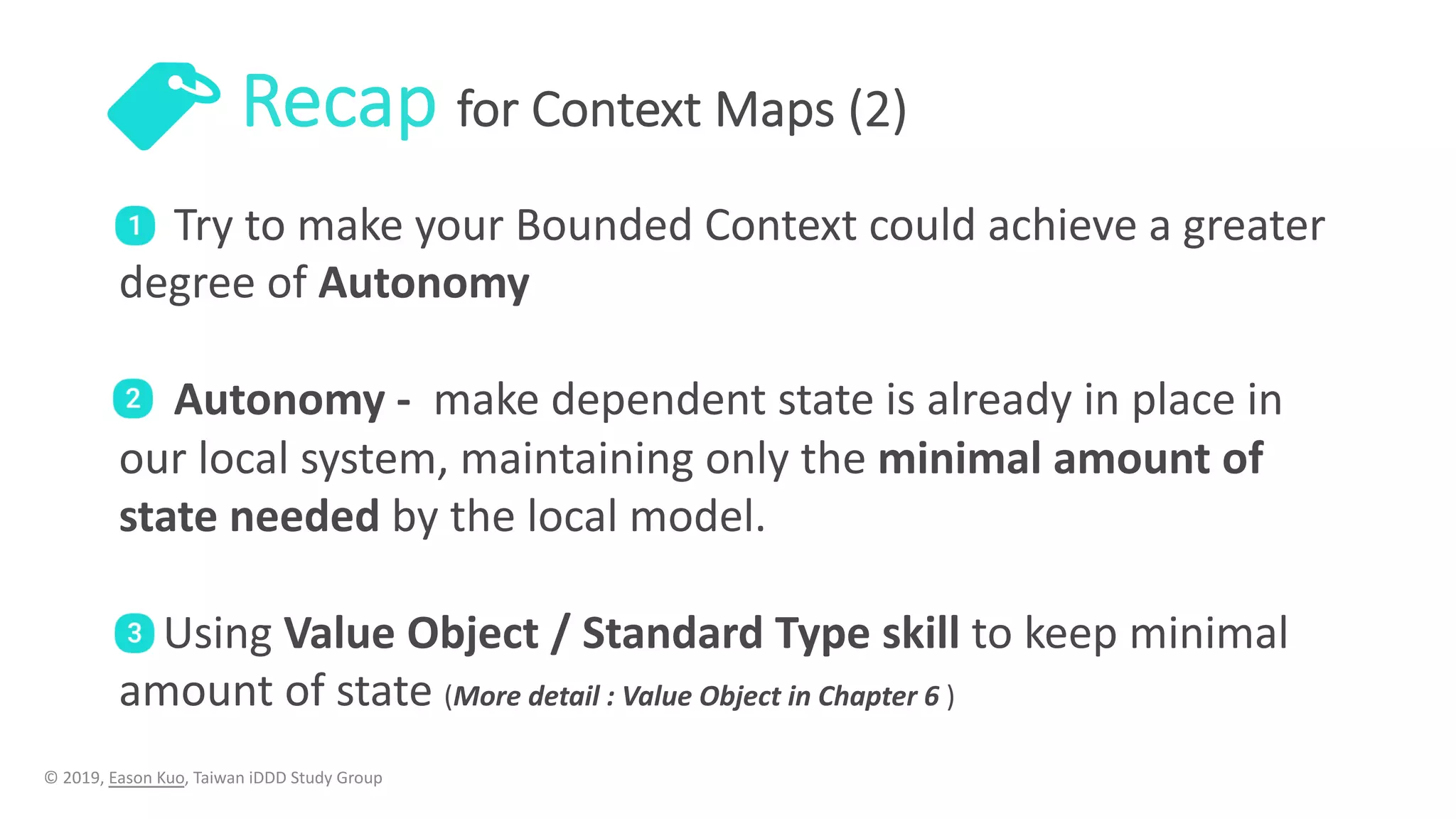 Recap for Context Maps (2)

1 Try to make your Bounded Context could achieve a greater degree of Autonomy

2 Autonomy - make dependent state is already in place in our local system, maintaining only the minimal amount of state needed by the local model.

3 Using Value Object / Standard Type skill to keep minimal amount of state (More detail : Value Object in Chapter 6 )

© 2019, Eason Kuo, Taiwan iDDD Study Group